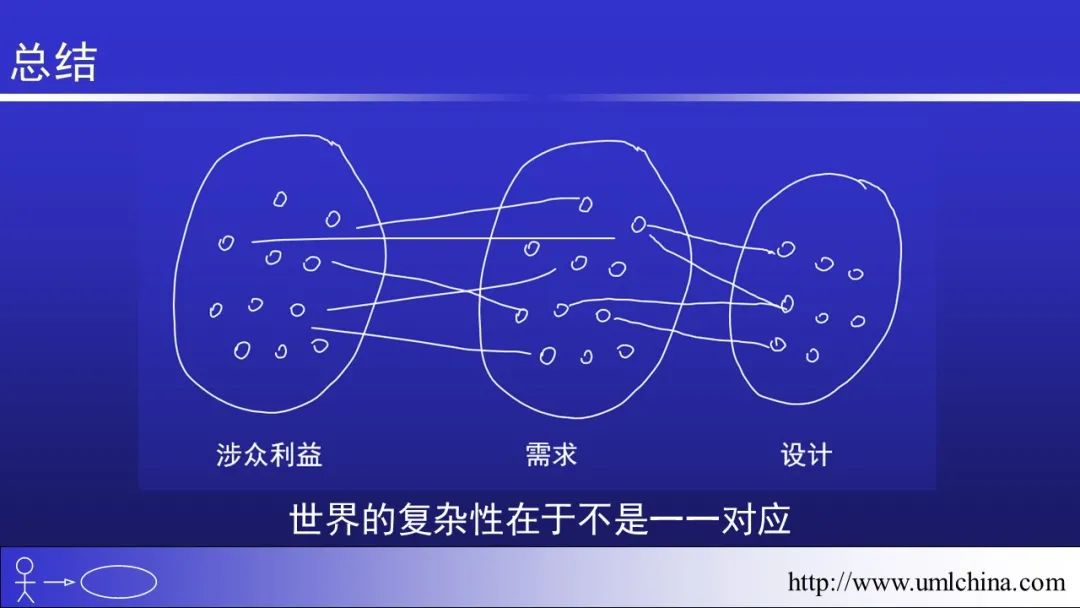 总结

涉众利益

需求

设计

世界的复杂性在于不是一一对应

http://www.umlchina.com